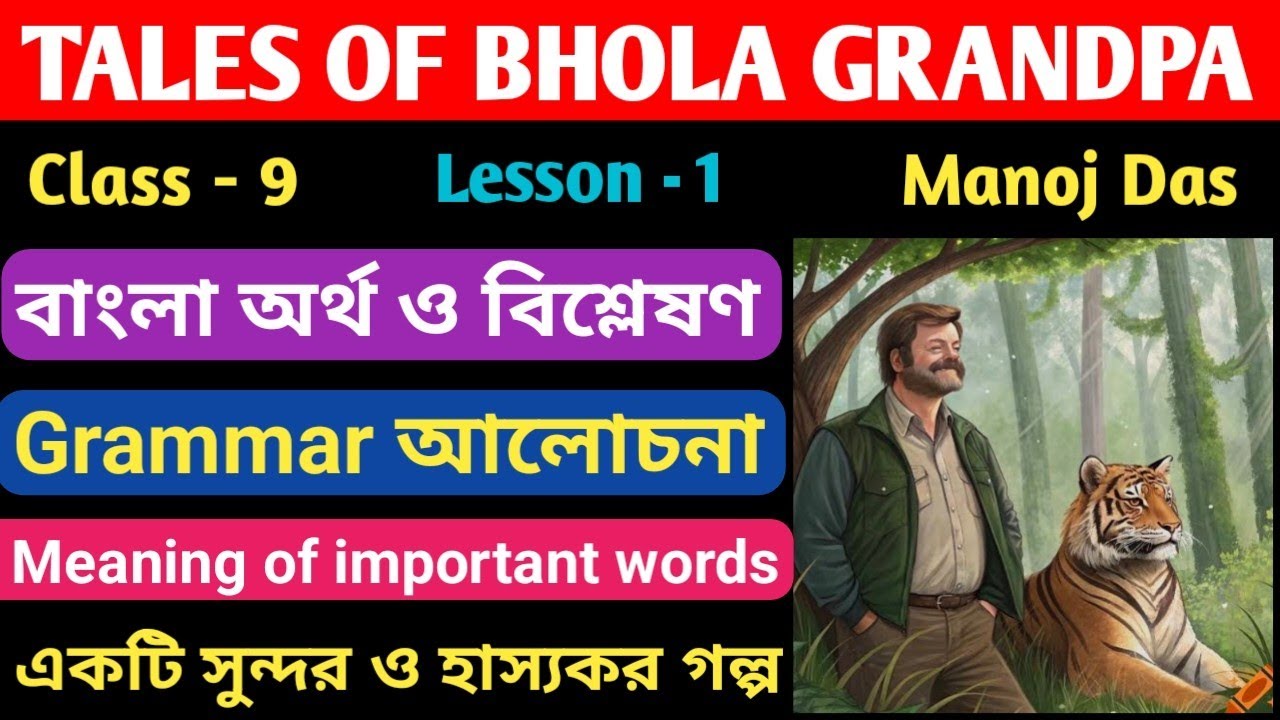 TALES OF BHOLA GRANDPA

Class - 9

Lesson - 1

Manoj Das

বাংলা অর্থ ও বিশ্লেষণ

Grammar আলোচনা

Meaning of important words

একটি সুন্দর ও হাস্যকর গল্প